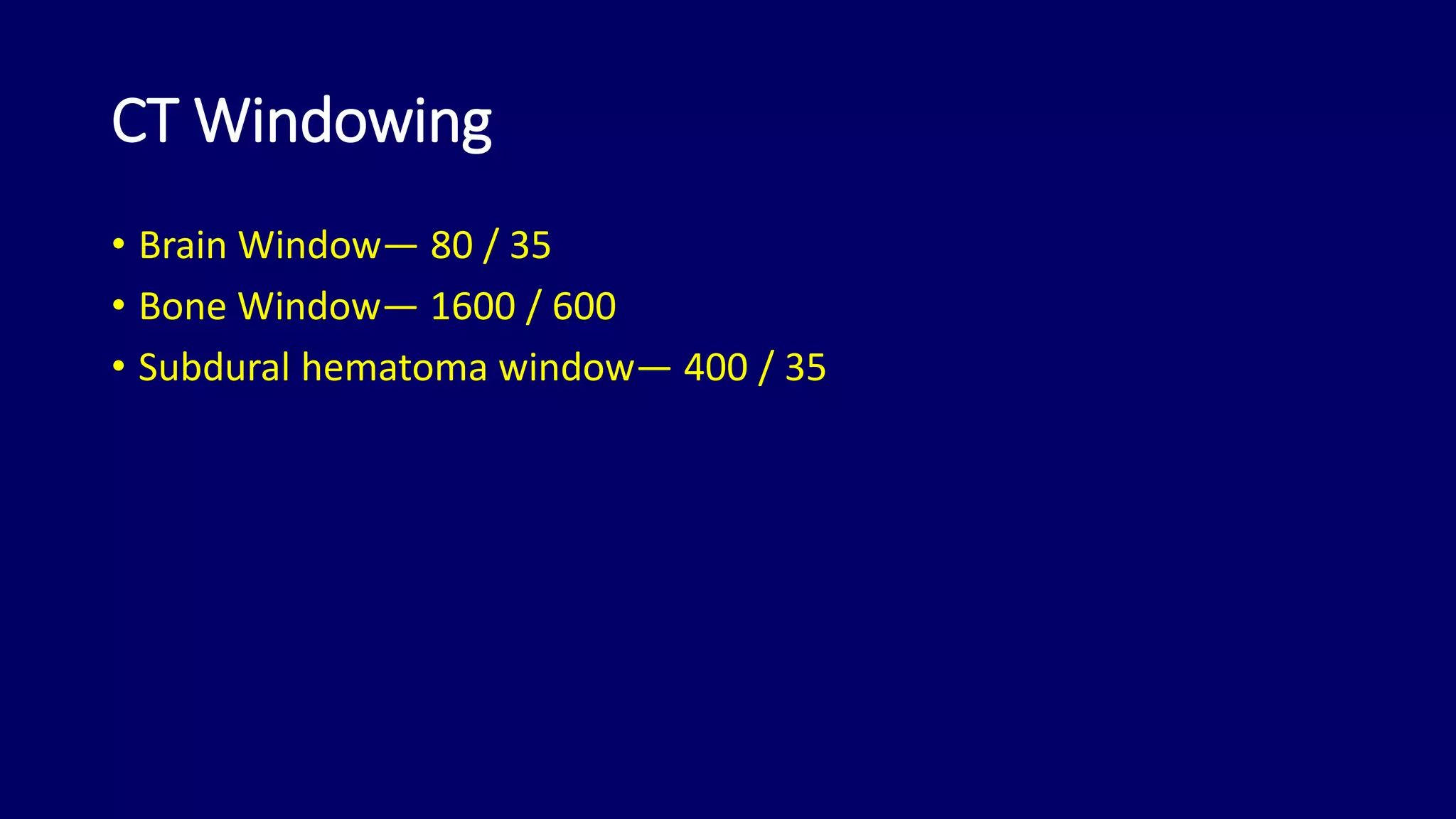 CT Windowing

• Brain Window— 80 / 35
• Bone Window— 1600 / 600
• Subdural hematoma window— 400 / 35